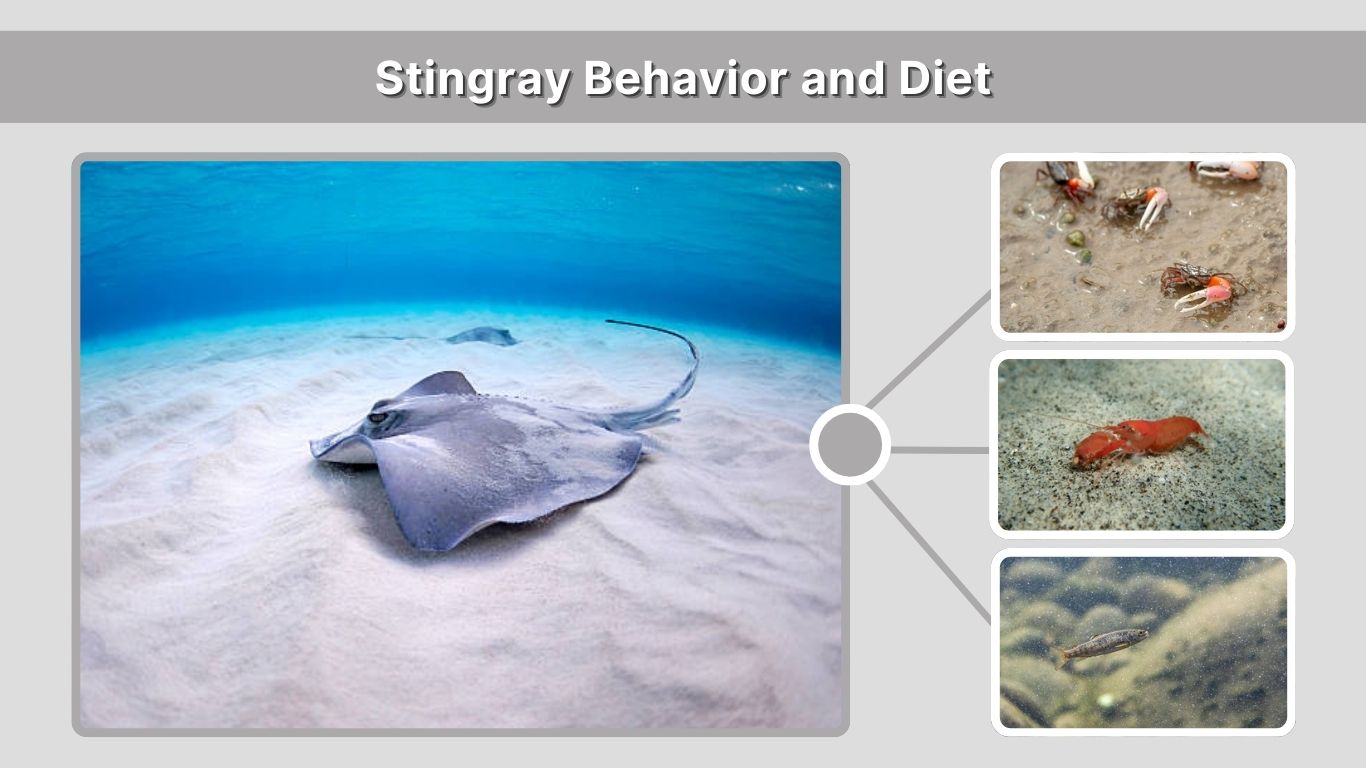 Stingray Behavior and Diet